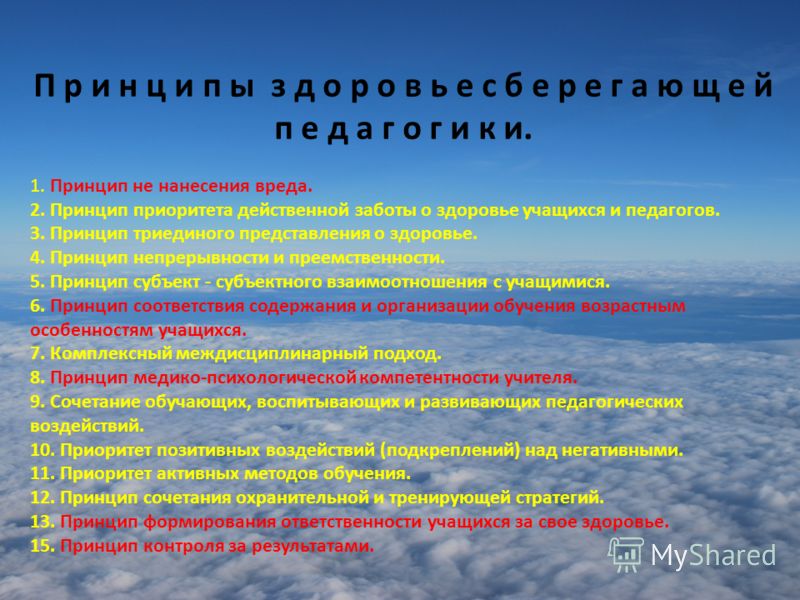 Принципы здоровьесберегающей педагогики.

1. Принцип не нанесения вреда.
2. Принцип приоритета действенной заботы о здоровье учащихся и педагогов.
3. Принцип триединого представления о здоровье.
4. Принцип непрерывности и преемственности.
5. Принцип субъект - субъектного взаимоотношения с учащимися.
6. Принцип соответствия содержания и организации обучения возрастным особенностям учащихся.
7. Комплексный междисциплинарный подход.
8. Принцип медико-психологической компетентности учителя.
9. Сочетание обучающих, воспитывающих и развивающих педагогических воздействий.
10. Приоритет позитивных воздействий (подкреплений) над негативными.
11. Приоритет активных методов обучения.
12. Принцип сочетания охранительной и тренирующей стратегий.
13. Принцип формирования ответственности учащихся за свое здоровье.
15. Принцип контроля за результатами.

MyShared